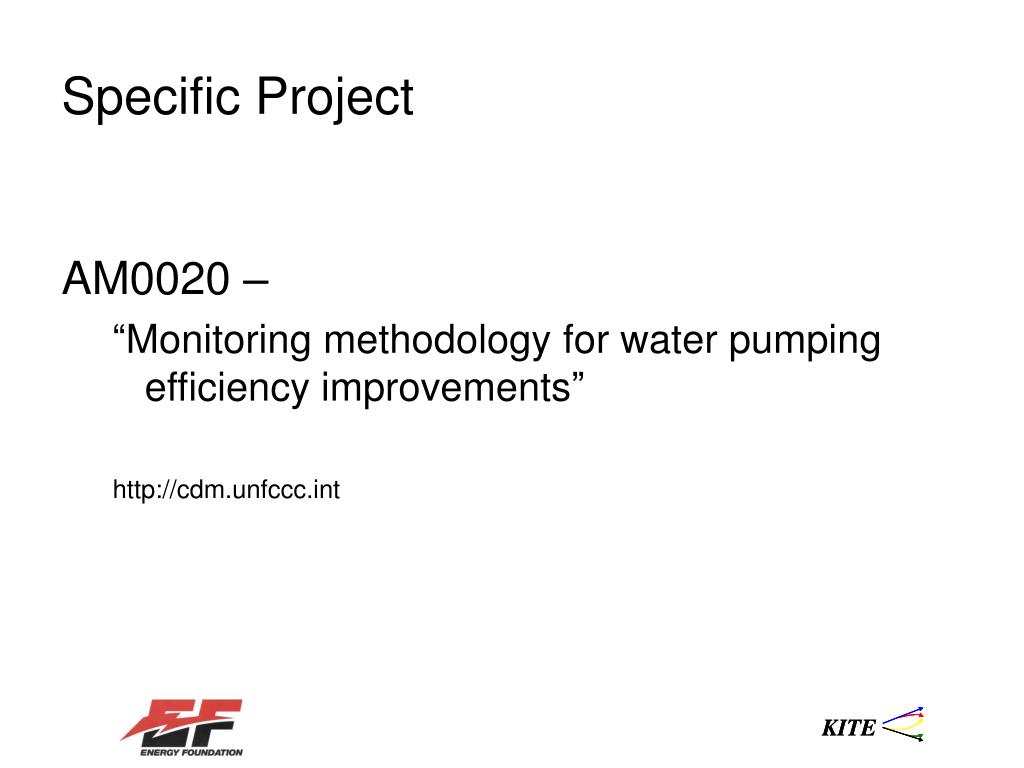 Specific Project

AM0020 –

“Monitoring methodology for water pumping efficiency improvements”

http://cdm.unfccc.int

EF
ENERGY FOUNDATION

KITE